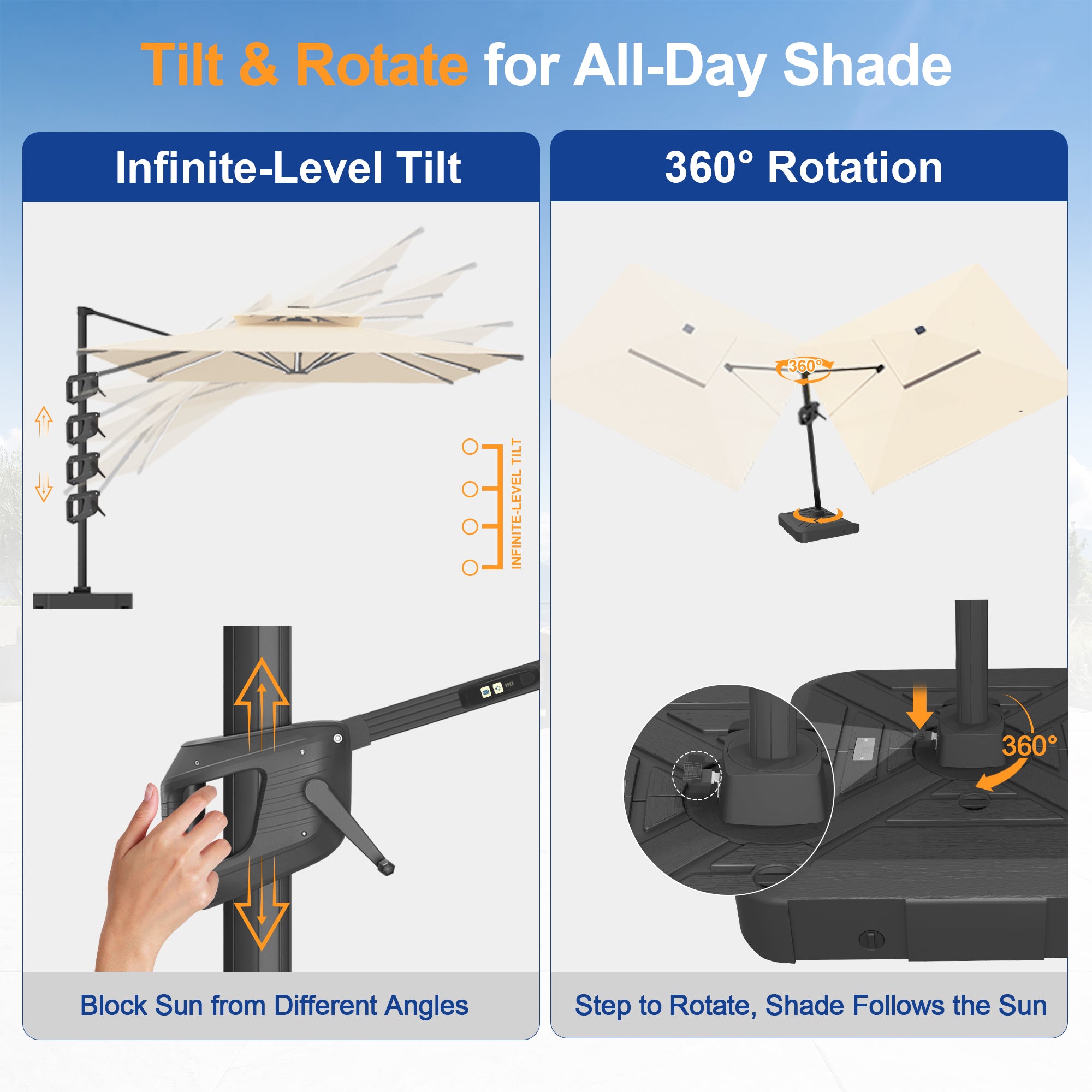 Tilt & Rotate for All-Day Shade

Infinite-Level Tilt

INFINITE-LEVEL TILT

Block Sun from Different Angles

360° Rotation

360°

360°

Step to Rotate, Shade Follows the Sun